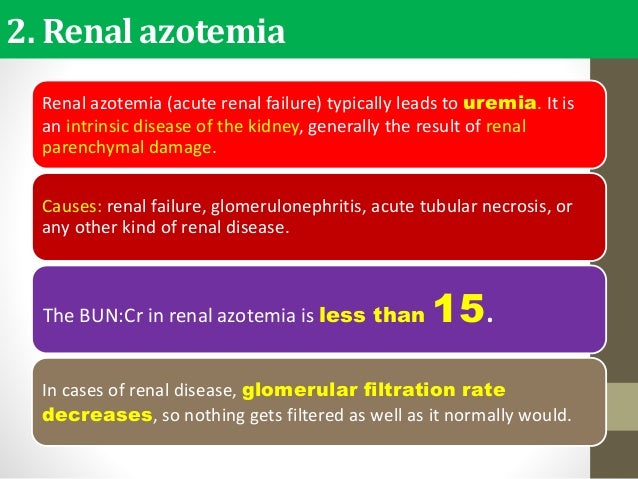 2. Renal azotemia

Renal azotemia (acute renal failure) typically leads to uremia. It is an intrinsic disease of the kidney, generally the result of renal parenchymal damage.

Causes: renal failure, glomerulonephritis, acute tubular necrosis, or any other kind of renal disease.

The BUN:Cr in renal azotemia is less than 15.

In cases of renal disease, glomerular filtration rate decreases, so nothing gets filtered as well as it normally would.